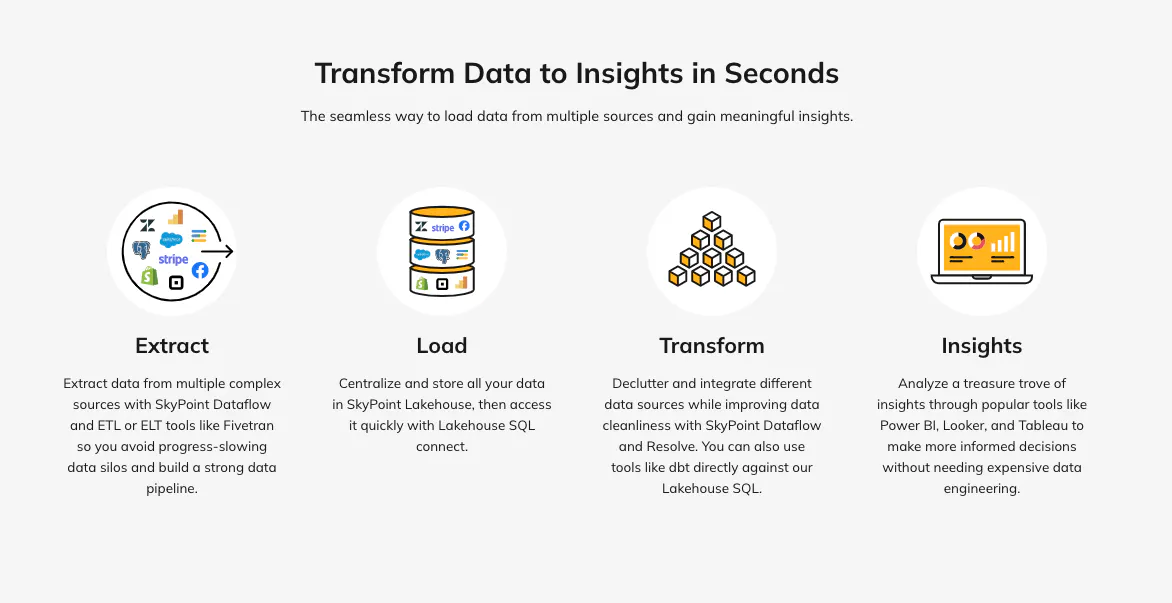 Transform Data to Insights in Seconds

The seamless way to load data from multiple sources and gain meaningful insights.

stripe

stripe

Extract

Extract data from multiple complex sources with SkyPoint Dataflow and ETL or ELT tools like Fivetran so you avoid progress-slowing data silos and build a strong data pipeline.

Load

Centralize and store all your data in SkyPoint Lakehouse, then access it quickly with Lakehouse SQL connect.

Transform

Declutter and integrate different data sources while improving data cleanliness with SkyPoint Dataflow and Resolve. You can also use tools like dbt directly against our Lakehouse SQL.

Insights

Analyze a treasure trove of insights through popular tools like Power BI, Looker, and Tableau to make more informed decisions without needing expensive data engineering.